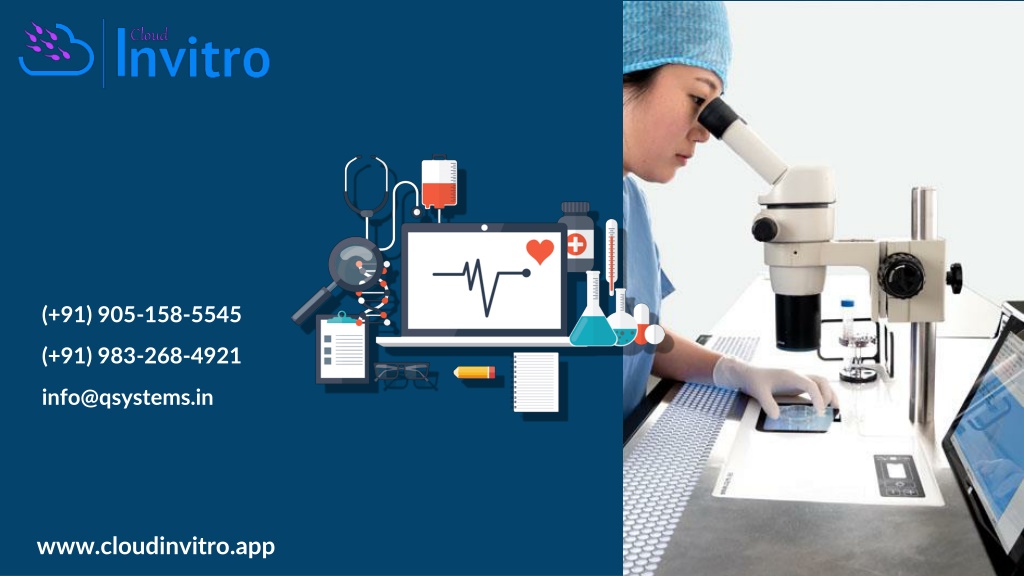 Cloud Invitro

(+91) 905-158-5545

(+91) 983-268-4921

info@qsystems.in

www.cloudinvitro.app